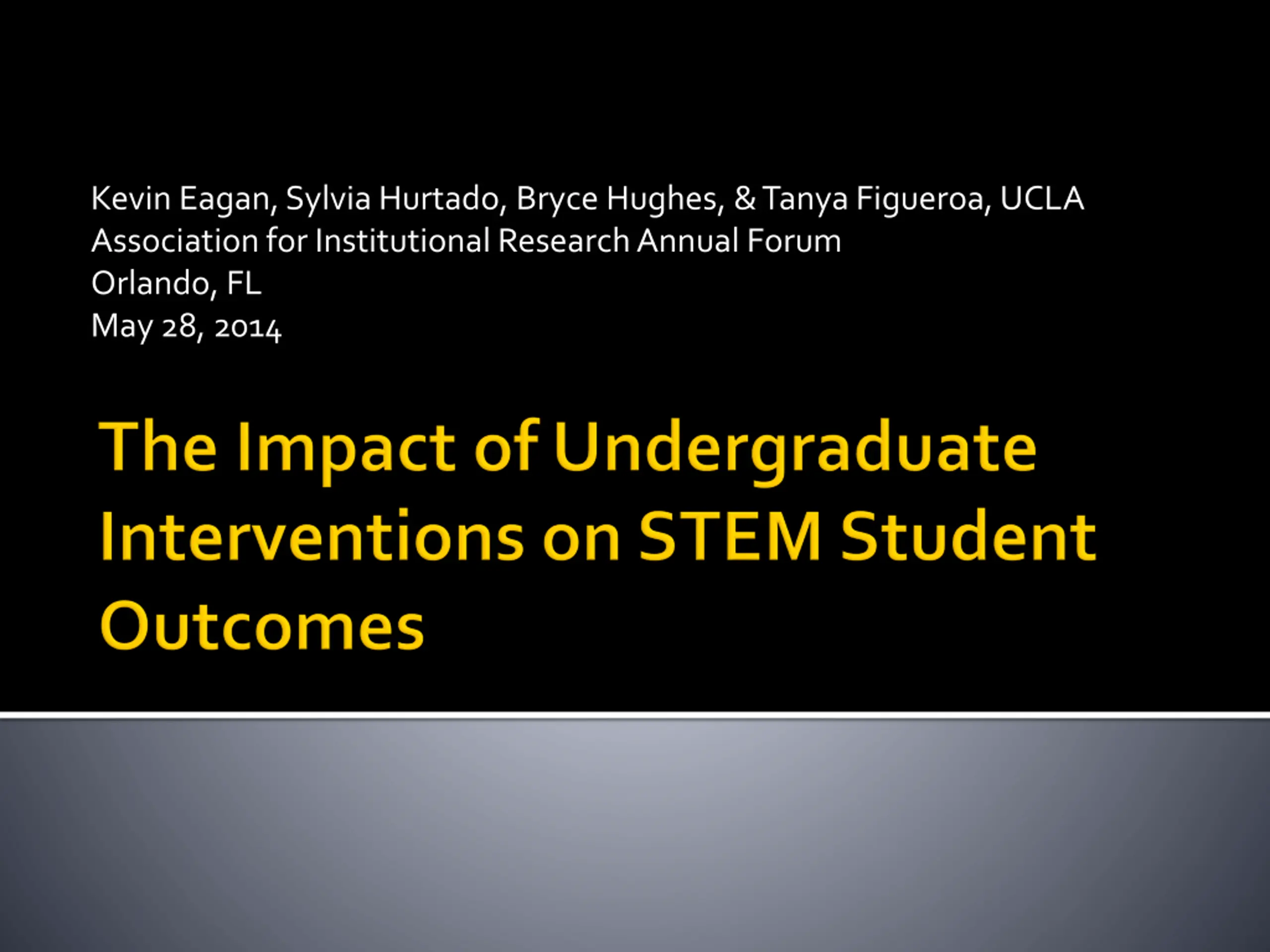 Kevin Eagan, Sylvia Hurtado, Bryce Hughes, & Tanya Figueroa, UCLA
Association for Institutional Research Annual Forum
Orlando, FL
May 28, 2014

The Impact of Undergraduate Interventions on STEM Student Outcomes